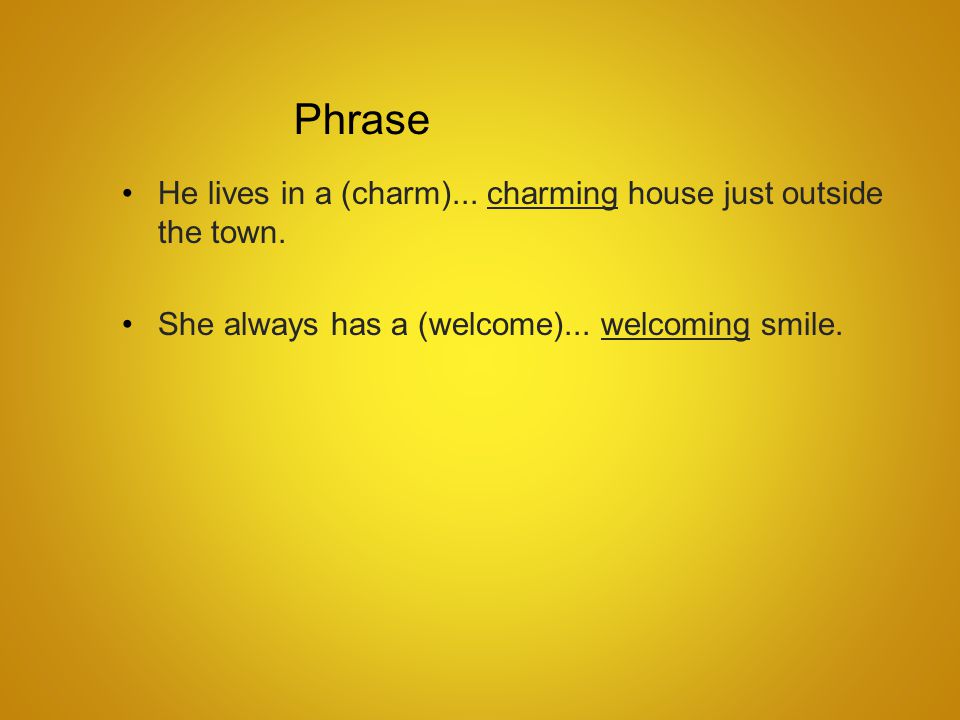 Phrase

• He lives in a (charm)... charming house just outside the town.

• She always has a (welcome)... welcoming smile.